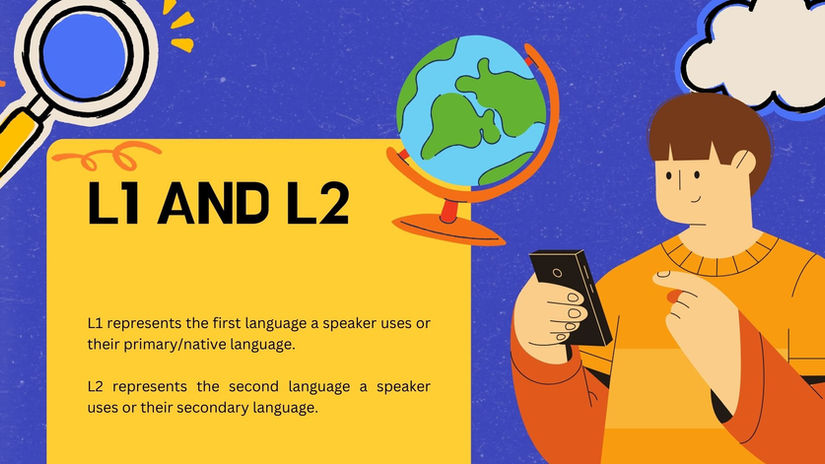 L1 AND L2

L1 represents the first language a speaker uses or their primary/native language.

L2 represents the second language a speaker uses or their secondary language.